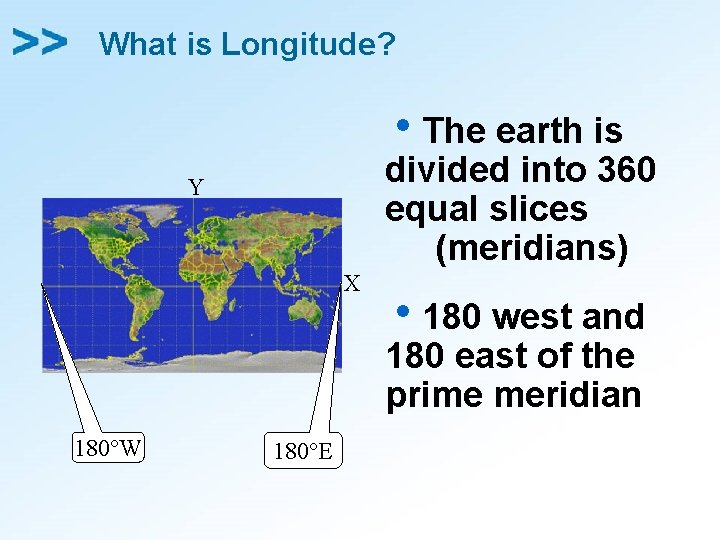 >> What is Longitude?

Y

X

180°W

180°E

• The earth is divided into 360 equal slices (meridians)

• 180 west and 180 east of the prime meridian